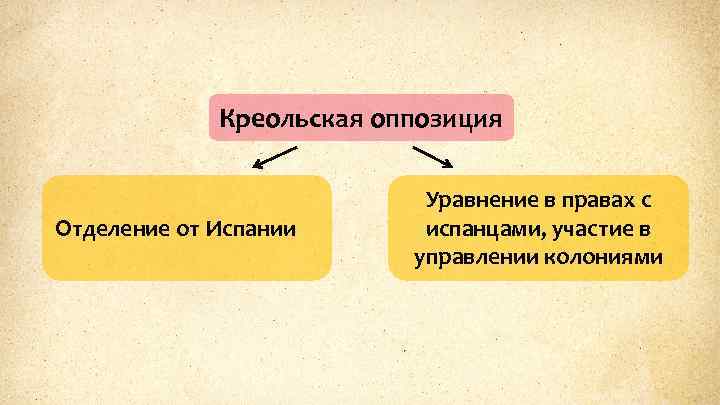 Креольская оппозиция

Отделение от Испании

Уравнение в правах с испанцами, участие в управлении колониями